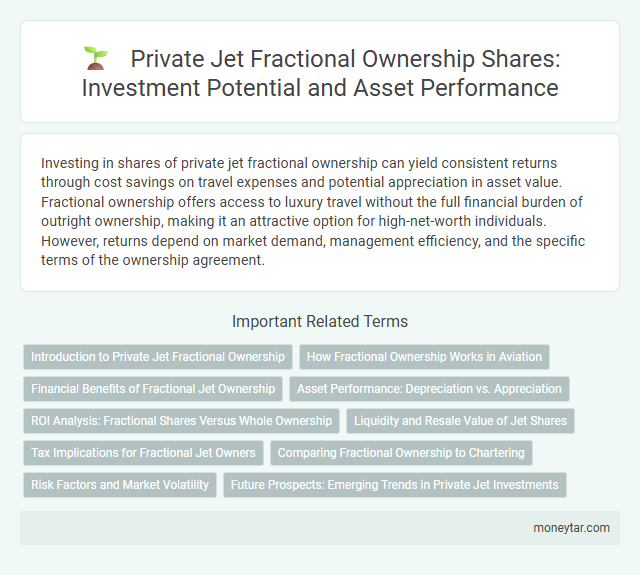 Private Jet Fractional Ownership Shares: Investment Potential and Asset Performance

Investing in shares of private jet fractional ownership can yield consistent returns through cost savings on travel expenses and potential appreciation in asset value. Fractional ownership offers access to luxury travel without the full financial burden of outright ownership, making it an attractive option for high-net-worth individuals. However, returns depend on market demand, management efficiency, and the specific terms of the ownership agreement.

Important Related Terms

Introduction to Private Jet Fractional Ownership
How Fractional Ownership Works in Aviation
Financial Benefits of Fractional Jet Ownership
Asset Performance: Depreciation vs. Appreciation
ROI Analysis: Fractional Shares Versus Whole Ownership
Liquidity and Resale Value of Jet Shares
Tax Implications for Fractional Jet Owners
Comparing Fractional Ownership to Chartering
Risk Factors and Market Volatility
Future Prospects: Emerging Trends in Private Jet Investments

moneytar.com